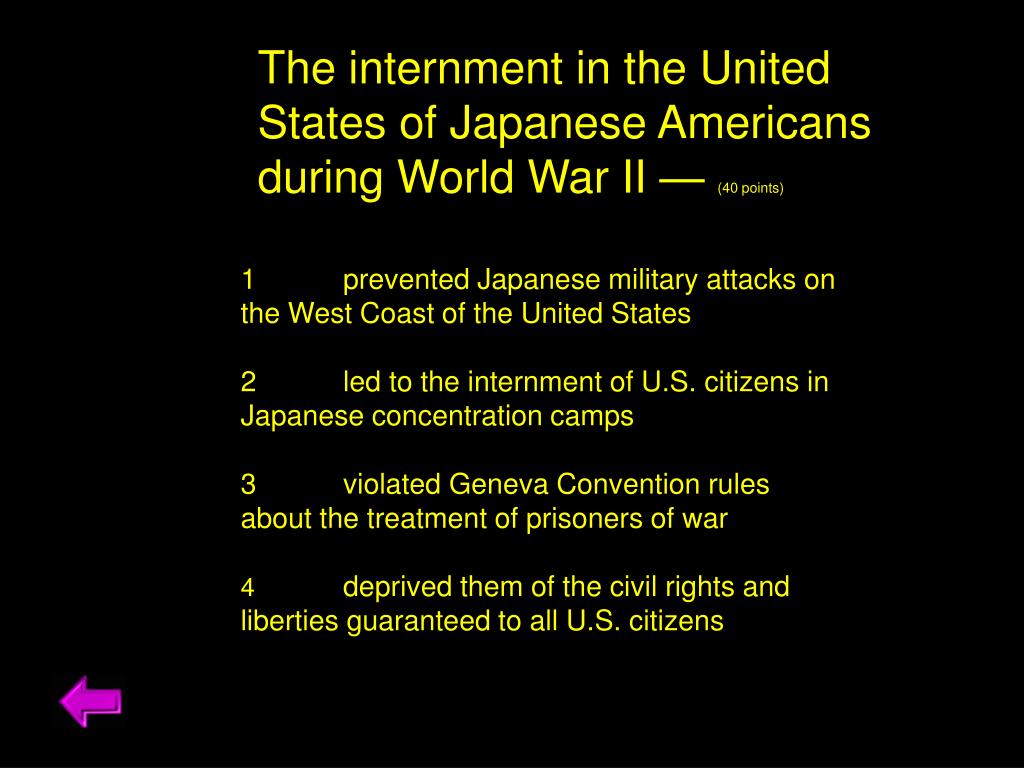 The internment in the United States of Japanese Americans during World War II — (40 points)

1 prevented Japanese military attacks on the West Coast of the United States

2 led to the internment of U.S. citizens in Japanese concentration camps

3 violated Geneva Convention rules about the treatment of prisoners of war

4 deprived them of the civil rights and liberties guaranteed to all U.S. citizens